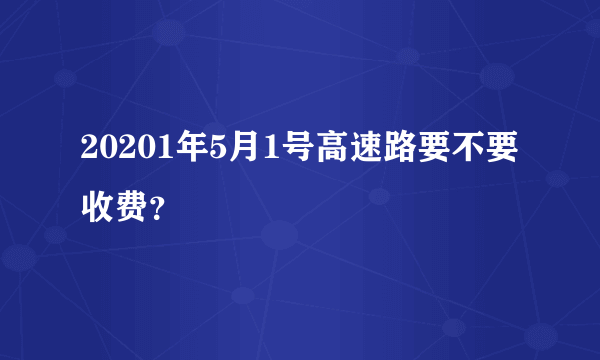 20201年5月1号高速路要不要收费？